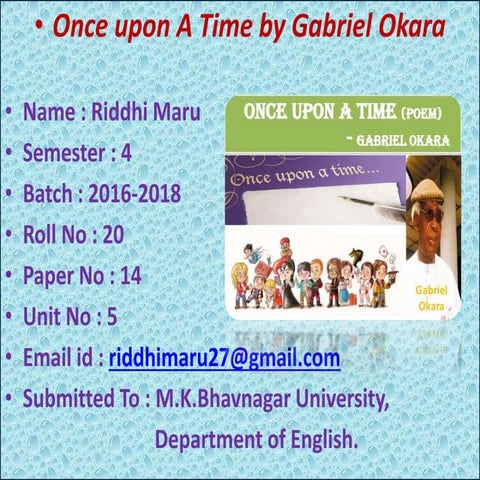 • Once upon A Time by Gabriel Okara

• Name : Riddhi Maru
• Semester : 4
• Batch : 2016-2018
• Roll No : 20
• Paper No : 14
• Unit No : 5
• Email id : riddhimaru27@gmail.com
• Submitted To : M.K.Bhavnagar University, Department of English.

ONCE UPON A TIME (POEM)
~ GABRIEL OKARA

Once upon a time...

Gabriel Okara